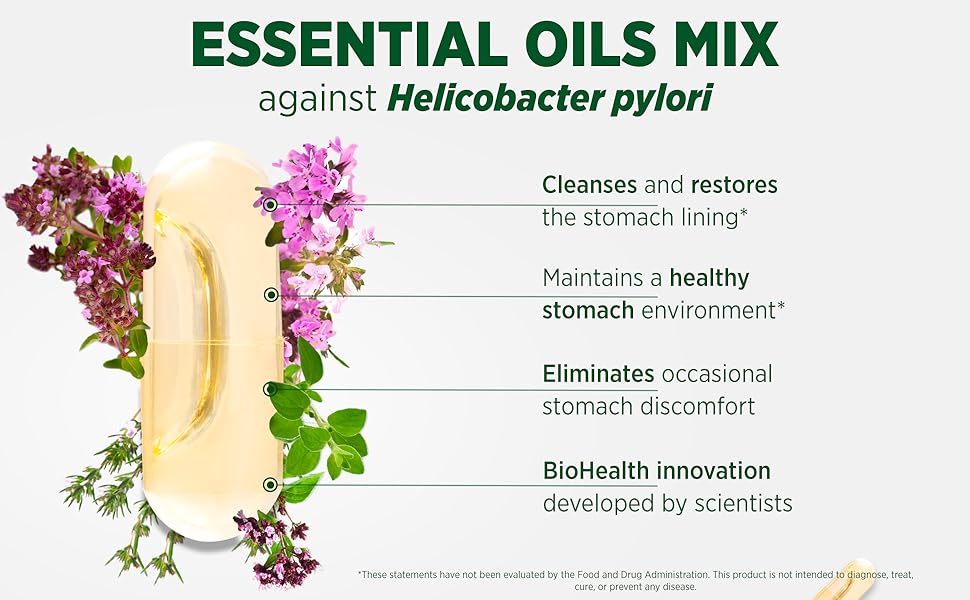 ESSENTIAL OILS MIX
against Helicobacter pylori

Cleanses and restores the stomach lining*

Maintains a healthy stomach environment*

Eliminates occasional stomach discomfort

BioHealth innovation developed by scientists

*These statements have not been evaluated by the Food and Drug Administration. This product is not intended to diagnose, treat, cure, or prevent any disease.